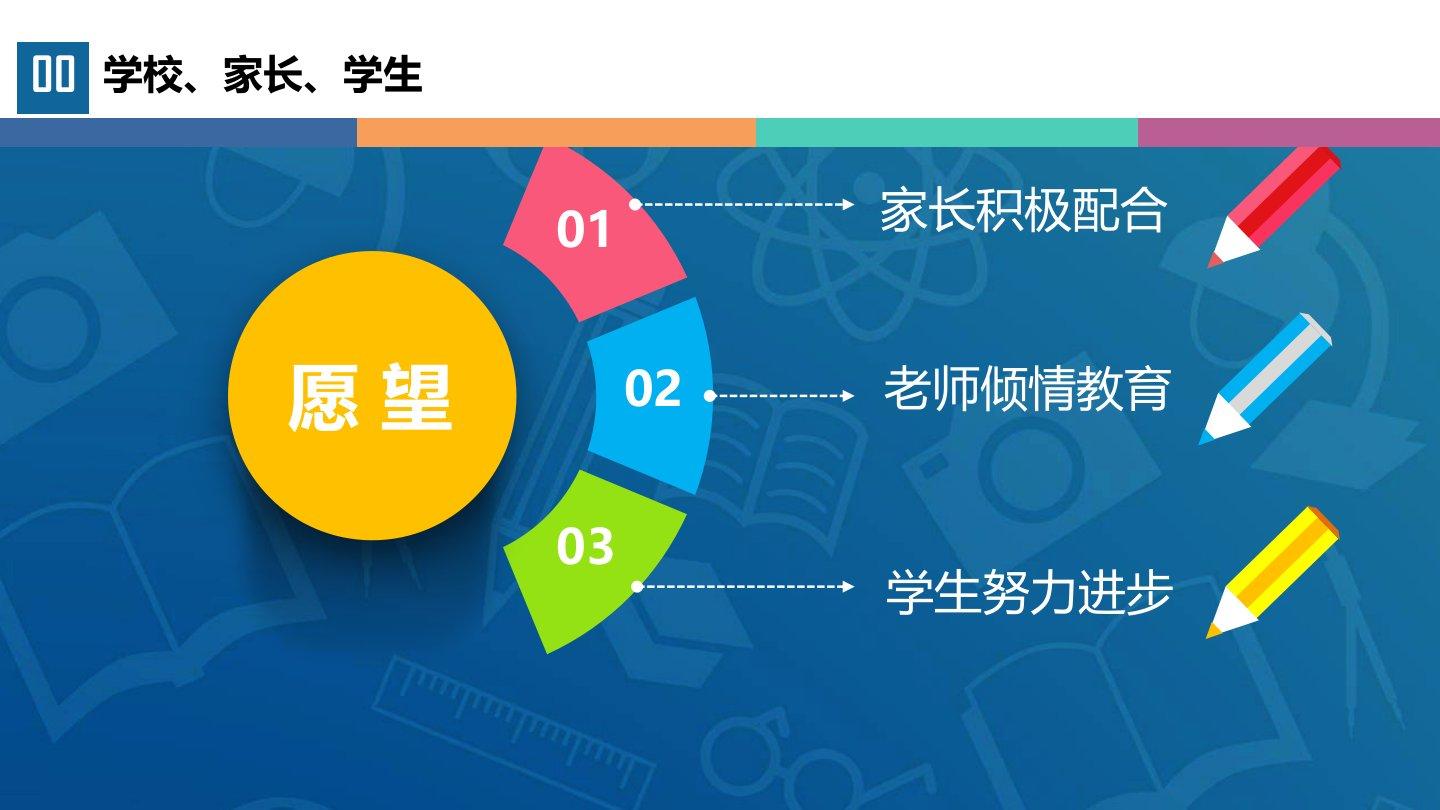 00 学校、家长、学生

愿 望

01
家长积极配合

02
老师倾情教育

03
学生努力进步